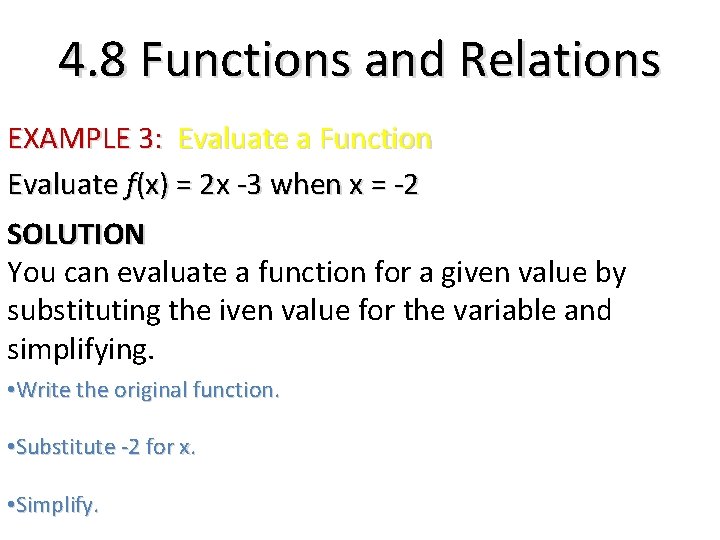 4.8 Functions and Relations

EXAMPLE 3: Evaluate a Function

Evaluate $f(x) = 2x - 3$ when $x = -2$

SOLUTION

You can evaluate a function for a given value by substituting the iven value for the variable and simplifying.

•Write the original function.

•Substitute -2 for x.

•Simplify.